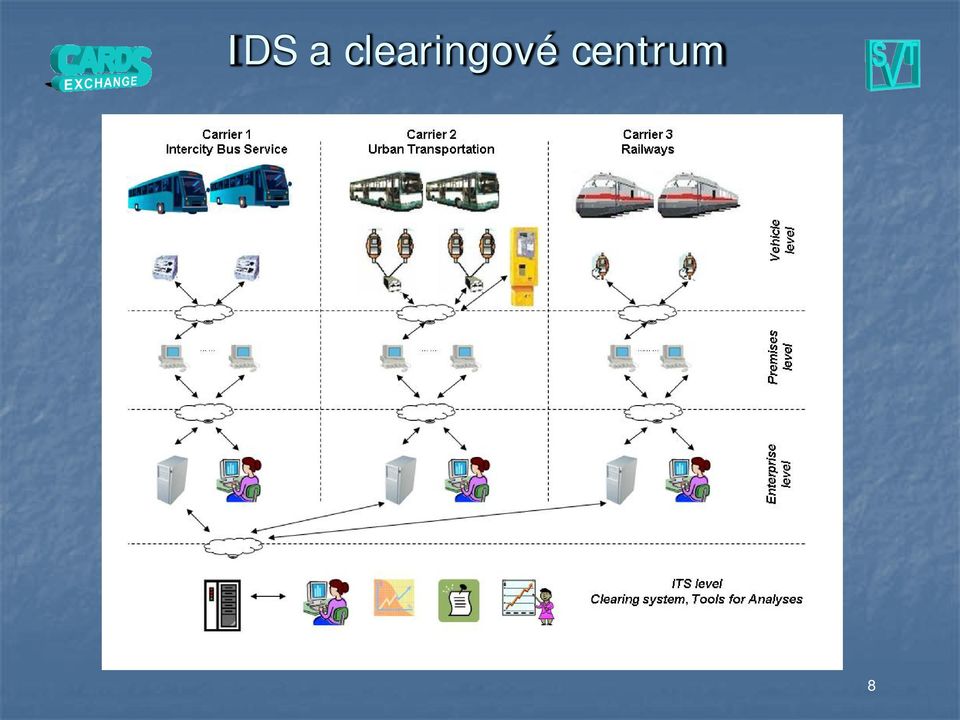 CARDS EXCHANGE

IDS a clearingové centrum

SVT

Carrier 1
Intercity Bus Service

Carrier 2
Urban Transportation

Carrier 3
Railways

Vehicle level

Premises level

Enterprise level

ITS level
Clearing system, Tools for Analyses

8